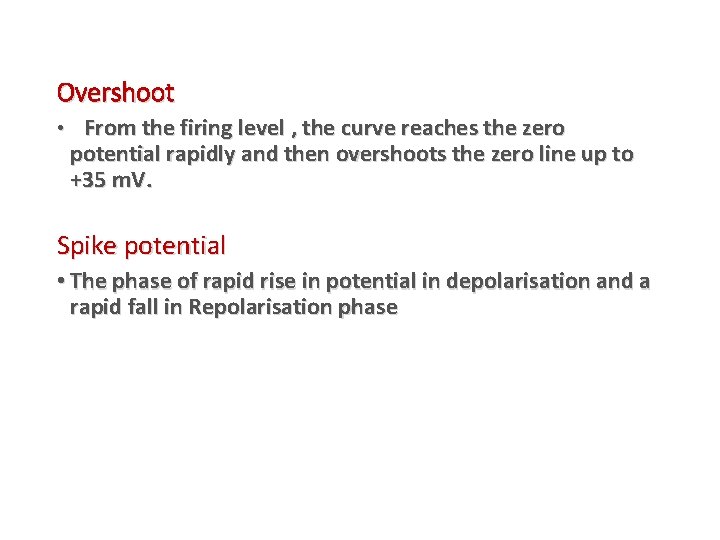 Overshoot

• From the firing level , the curve reaches the zero potential rapidly and then overshoots the zero line up to +35 mV.

Spike potential

• The phase of rapid rise in potential in depolarisation and a rapid fall in Repolarisation phase